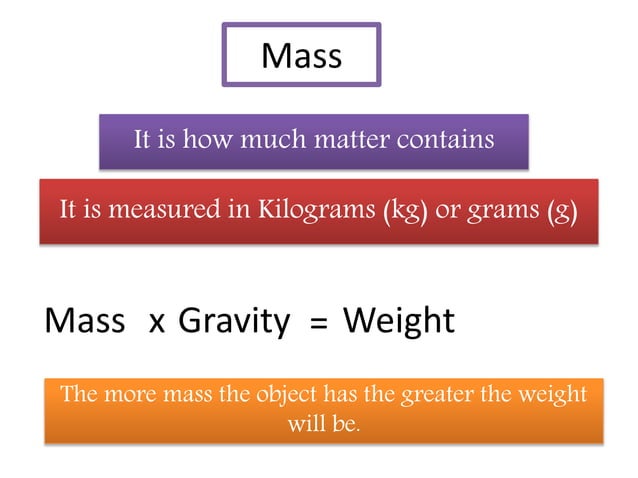 Mass

It is how much matter contains

It is measured in Kilograms (kg) or grams (g)

Mass x Gravity = Weight

The more mass the object has the greater the weight will be.